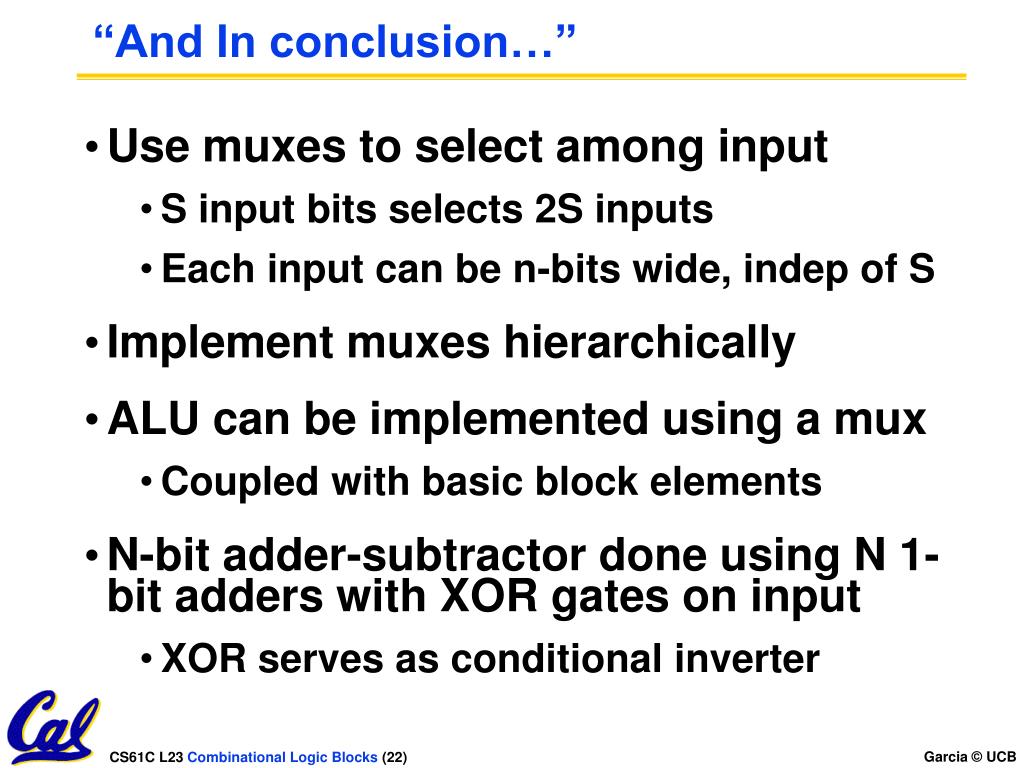 “And In conclusion…”

• Use muxes to select among input

• S input bits selects 2S inputs

• Each input can be n-bits wide, indep of S

• Implement muxes hierarchically

• ALU can be implemented using a mux

• Coupled with basic block elements

• N-bit adder-subtractor done using N 1-bit adders with XOR gates on input

• XOR serves as conditional inverter

Cal

CS61C L23 Combinational Logic Blocks (22)

Garcia © UCB